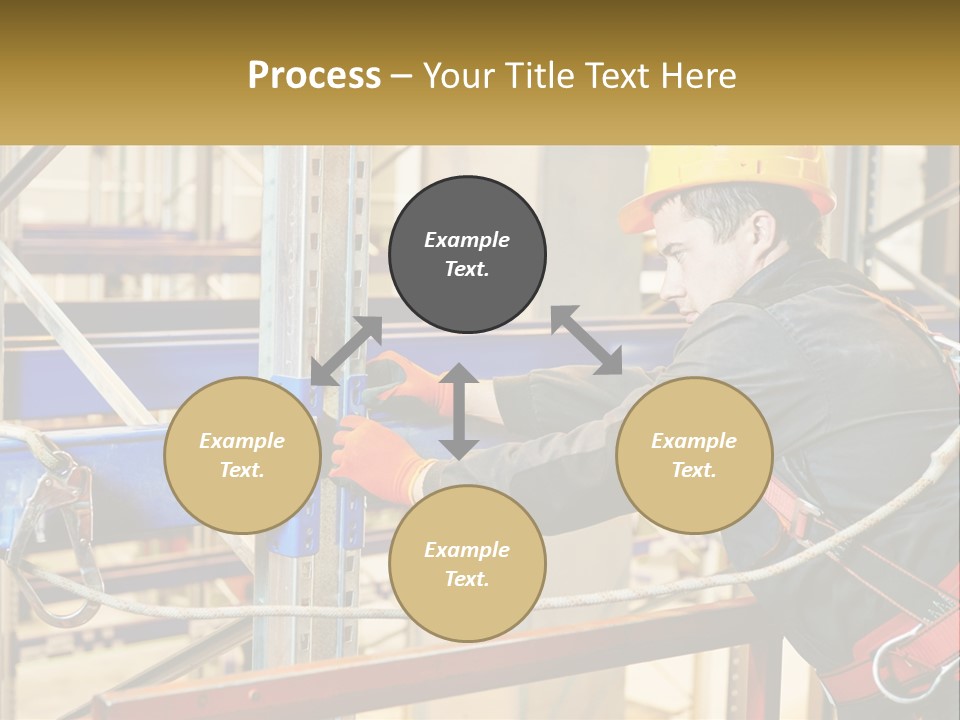 Process – Your Title Text Here

Example Text.

Example Text.

Example Text.

Example Text.